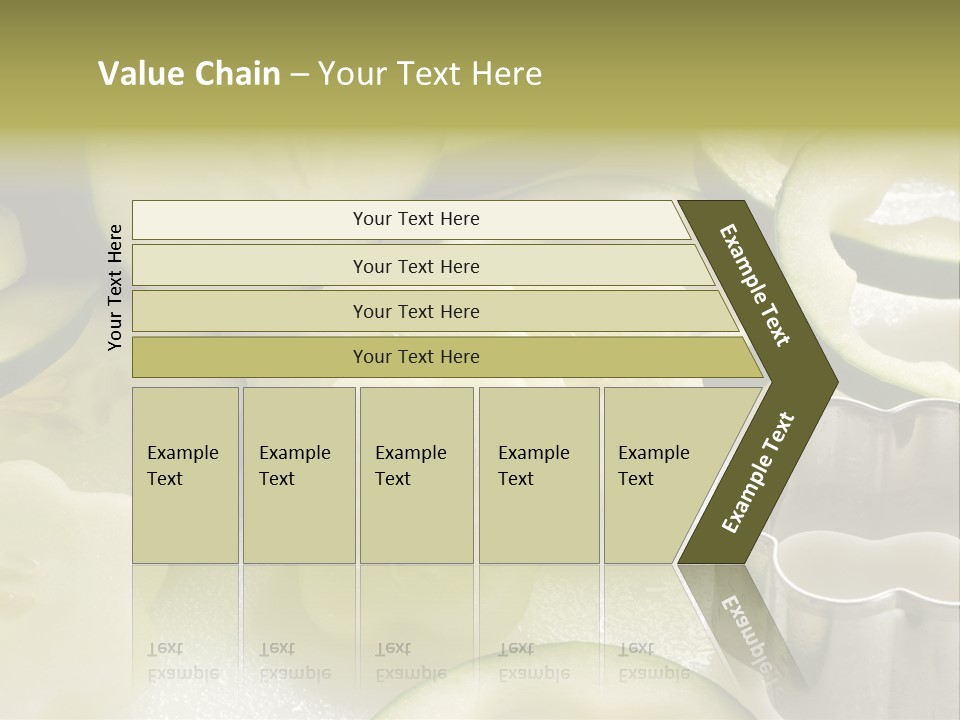 Value Chain – Your Text Here

Your Text Here

Your Text Here

Your Text Here

Your Text Here

Your Text Here

Example Text

Example Text

Example Text

Example Text

Example Text

Example Text

Example Text